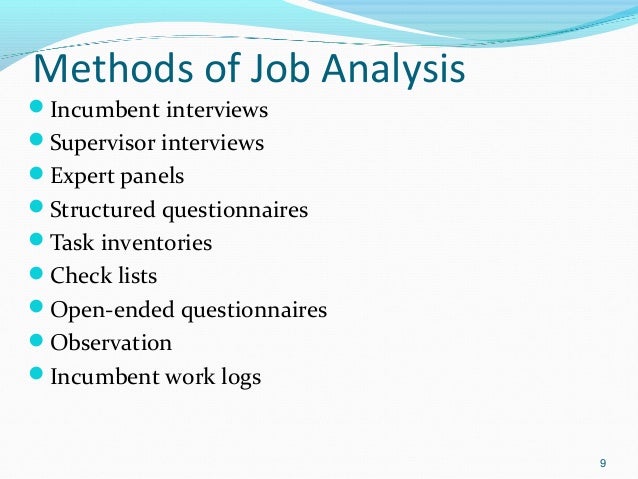 Methods of Job Analysis

- Incumbent interviews
- Supervisor interviews
- Expert panels
- Structured questionnaires
- Task inventories
- Check lists
- Open-ended questionnaires
- Observation
- Incumbent work logs

9